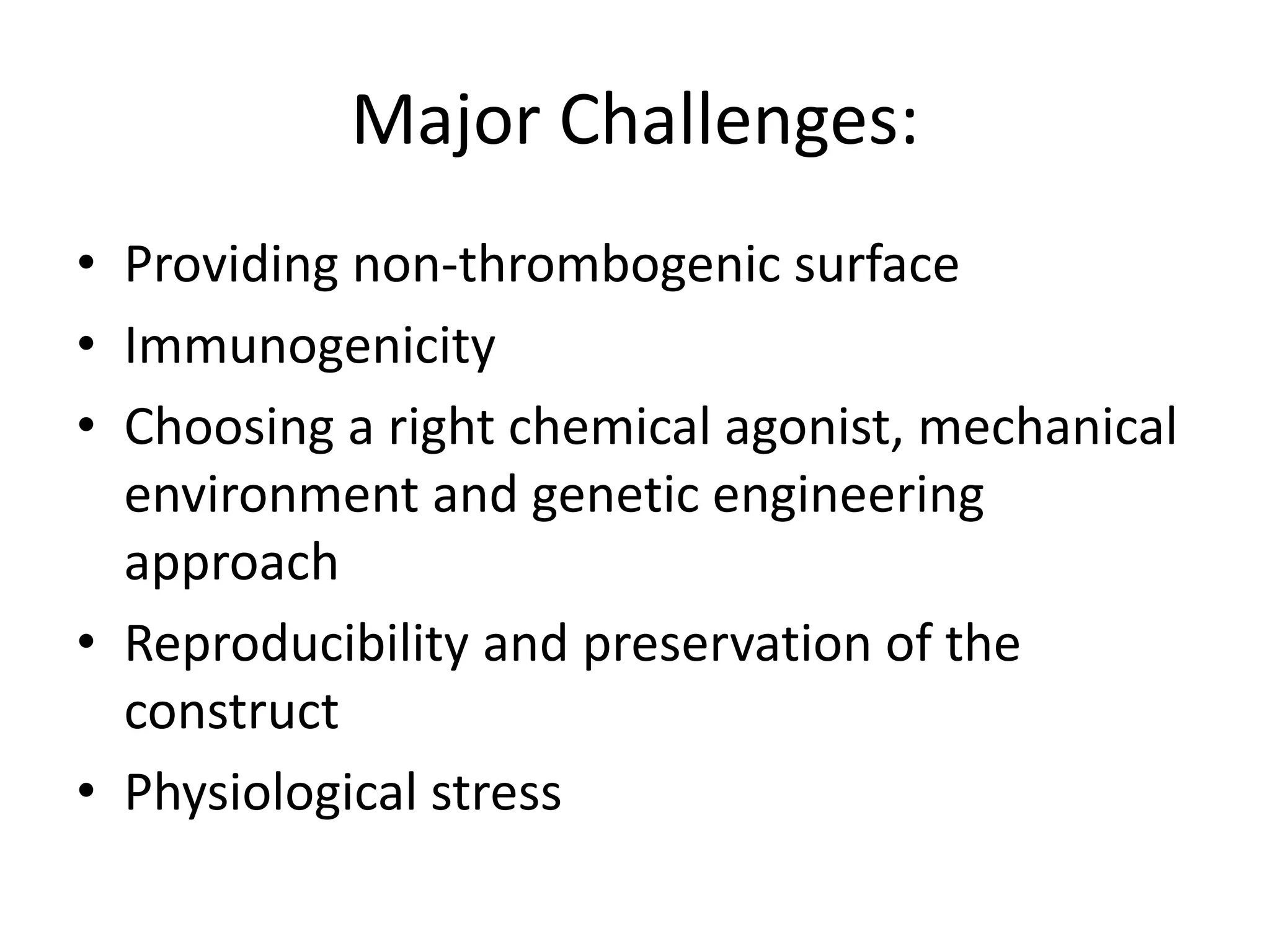 Major Challenges:

• Providing non-thrombogenic surface
• Immunogenicity
• Choosing a right chemical agonist, mechanical environment and genetic engineering approach
• Reproducibility and preservation of the construct
• Physiological stress